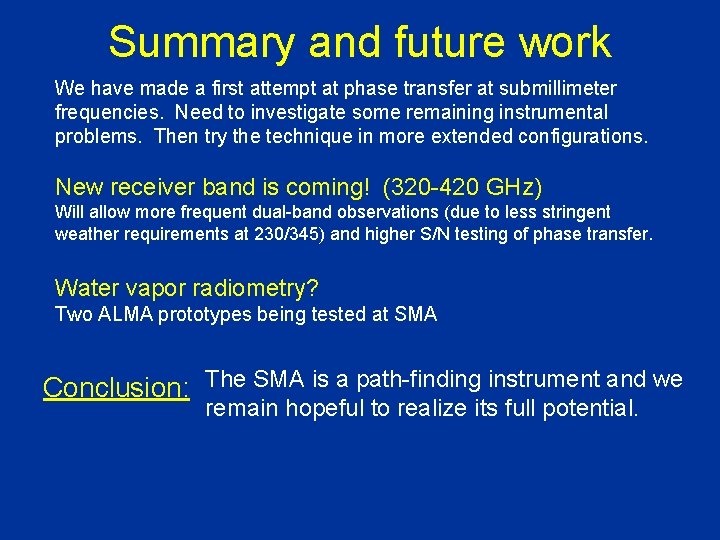 Summary and future work

We have made a first attempt at phase transfer at submillimeter frequencies. Need to investigate some remaining instrumental problems. Then try the technique in more extended configurations.

New receiver band is coming! (320-420 GHz)
Will allow more frequent dual-band observations (due to less stringent weather requirements at 230/345) and higher S/N testing of phase transfer.

Water vapor radiometry?
Two ALMA prototypes being tested at SMA

Conclusion: The SMA is a path-finding instrument and we remain hopeful to realize its full potential.